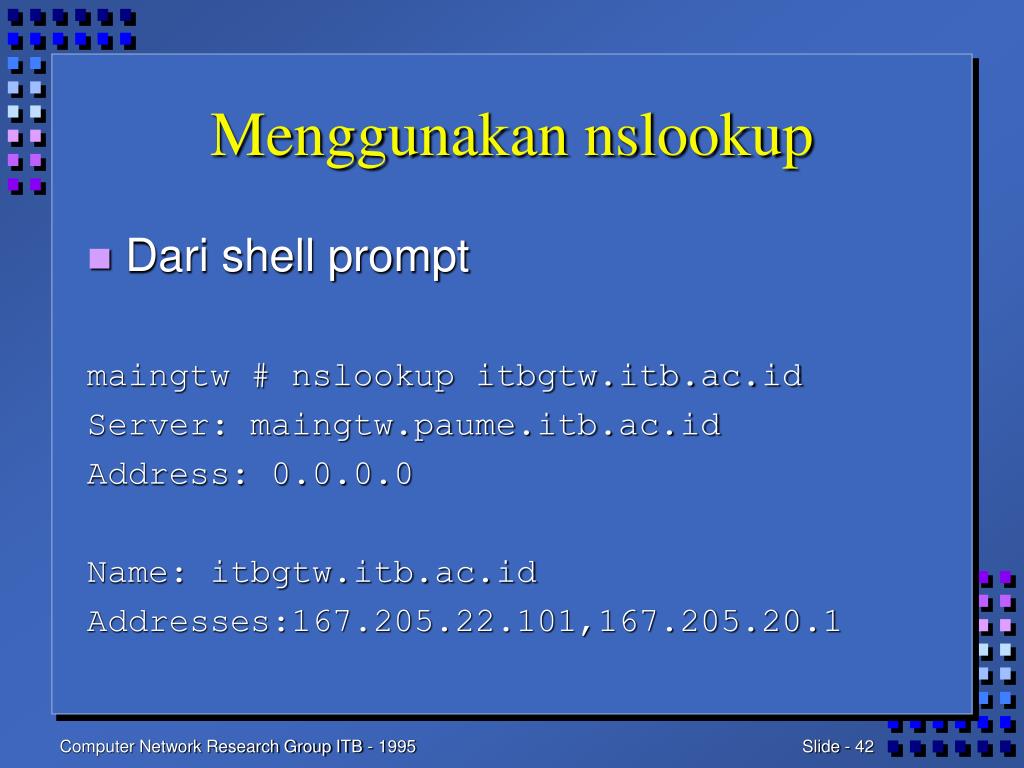 Menggunakan nslookup

Dari shell prompt

maingtw # nslookup itbgtw.itb.ac.id
Server: maingtw.paume.itb.ac.id
Address: 0.0.0.0

Name: itbgtw.itb.ac.id
Addresses:167.205.22.101,167.205.20.1

Computer Network Research Group ITB - 1995

Slide - 42